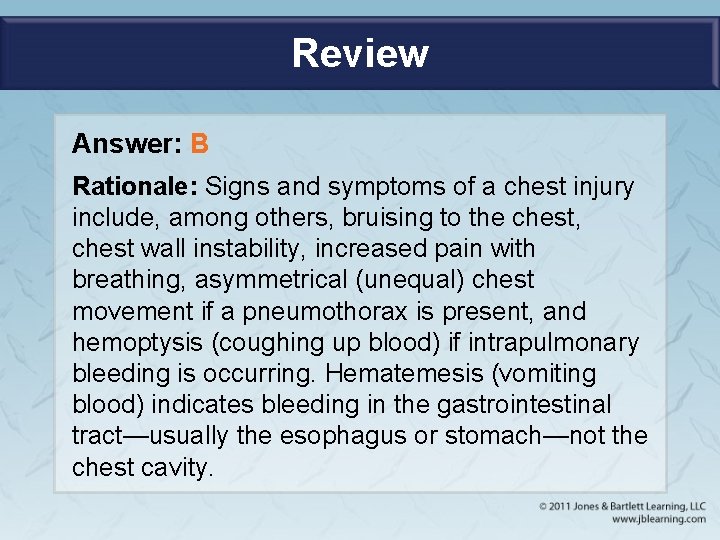 Review

Answer: B

Rationale: Signs and symptoms of a chest injury include, among others, bruising to the chest, chest wall instability, increased pain with breathing, asymmetrical (unequal) chest movement if a pneumothorax is present, and hemoptysis (coughing up blood) if intrapulmonary bleeding is occurring. Hematemesis (vomiting blood) indicates bleeding in the gastrointestinal tract—usually the esophagus or stomach—not the chest cavity.

© 2011 Jones & Bartlett Learning, LLC
www.jblearning.com